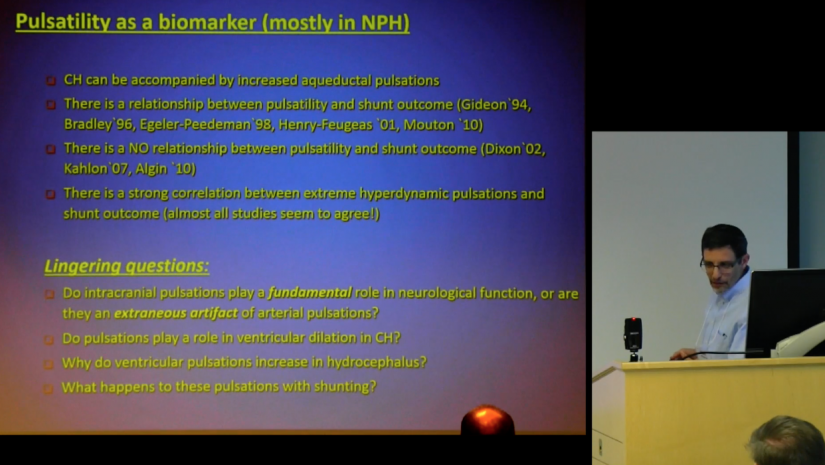 Pulsatility as a biomarker (mostly in NPH)

CH can be accompanied by increased aqueductal pulsations

There is a relationship between pulsatility and shunt outcome (Gideon`94, Bradley`96, Egeler-Peedeman`98, Henry-Feugeas `01, Mouton `10)

There is a NO relationship between pulsatility and shunt outcome (Dixon`02, Kahlon`07, Algin `10)

There is a strong correlation between extreme hyperdynamic pulsations and shunt outcome (almost all studies seem to agree!)

Lingering questions:

Do intracranial pulsations play a fundamental role in neurological function, or are they an extraneous artifact of arterial pulsations?

Do pulsations play a role in ventricular dilation in CH?

Why do ventricular pulsations increase in hydrocephalus?

What happens to these pulsations with shunting?